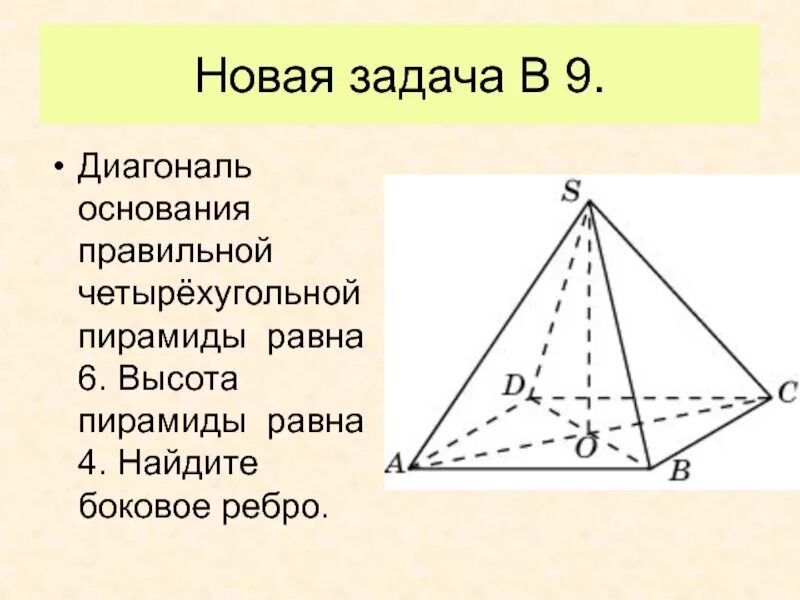 Новая задача В 9.

• Диагональ основания правильной четырёхугольной пирамиды равна 6. Высота пирамиды равна 4. Найдите боковое ребро.

S
D
C
O
A
B